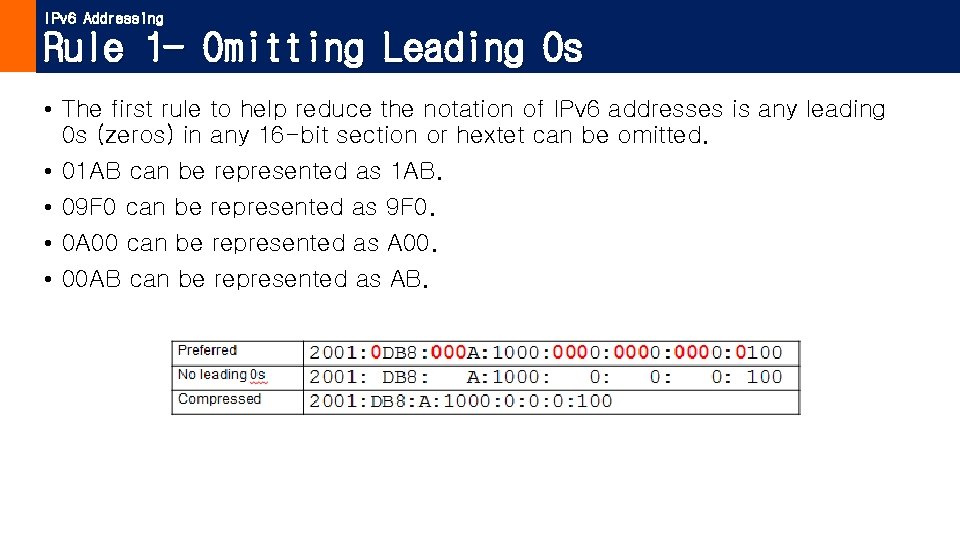 IPv6 Addressing
Rule 1- Omitting Leading 0s

• The first rule to help reduce the notation of IPv6 addresses is any leading 0s (zeros) in any 16-bit section or hextet can be omitted.
• 01AB can be represented as 1AB.
• 09F0 can be represented as 9F0.
• 0A00 can be represented as A00.
• 00AB can be represented as AB.

| Preferred | 2001:0DB8:000A:1000:0000:0000:0000:0100 |
|---|---|
| No leading 0s | 2001: DB8: A:1000: 0: 0: 0: 100 |
| Compressed | 2001:DB8:A:1000:0:0:0:100 |